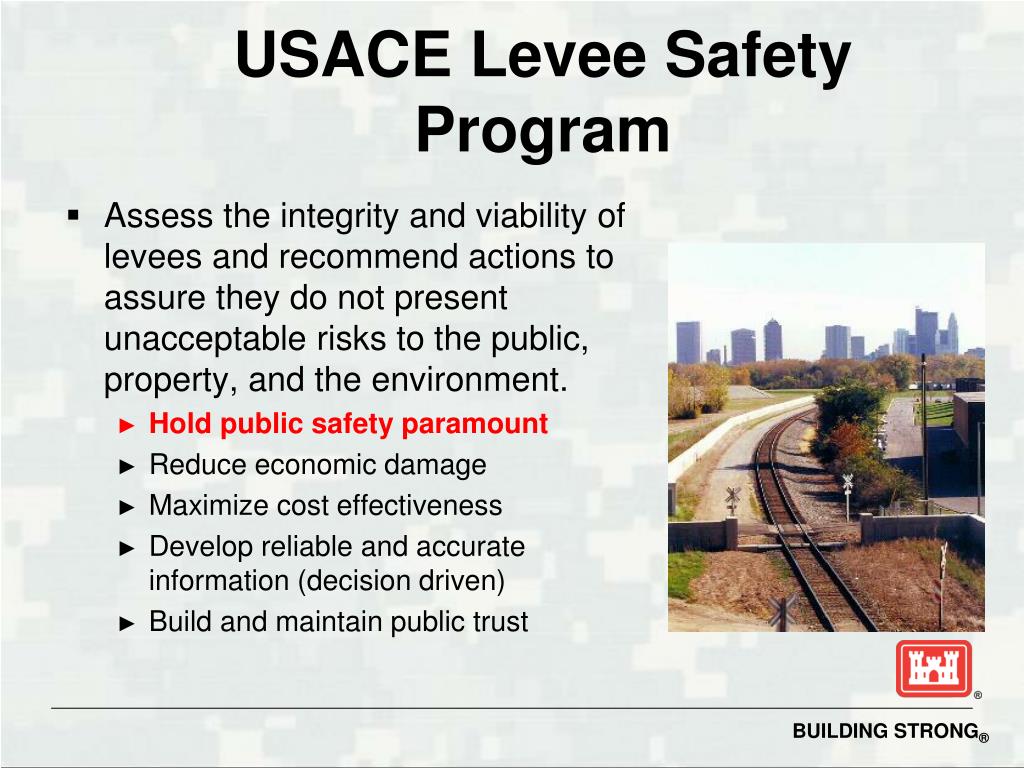 USACE Levee Safety Program

▪ Assess the integrity and viability of levees and recommend actions to assure they do not present unacceptable risks to the public, property, and the environment.

► Hold public safety paramount
► Reduce economic damage
► Maximize cost effectiveness
► Develop reliable and accurate information (decision driven)
► Build and maintain public trust

®

BUILDING STRONG®